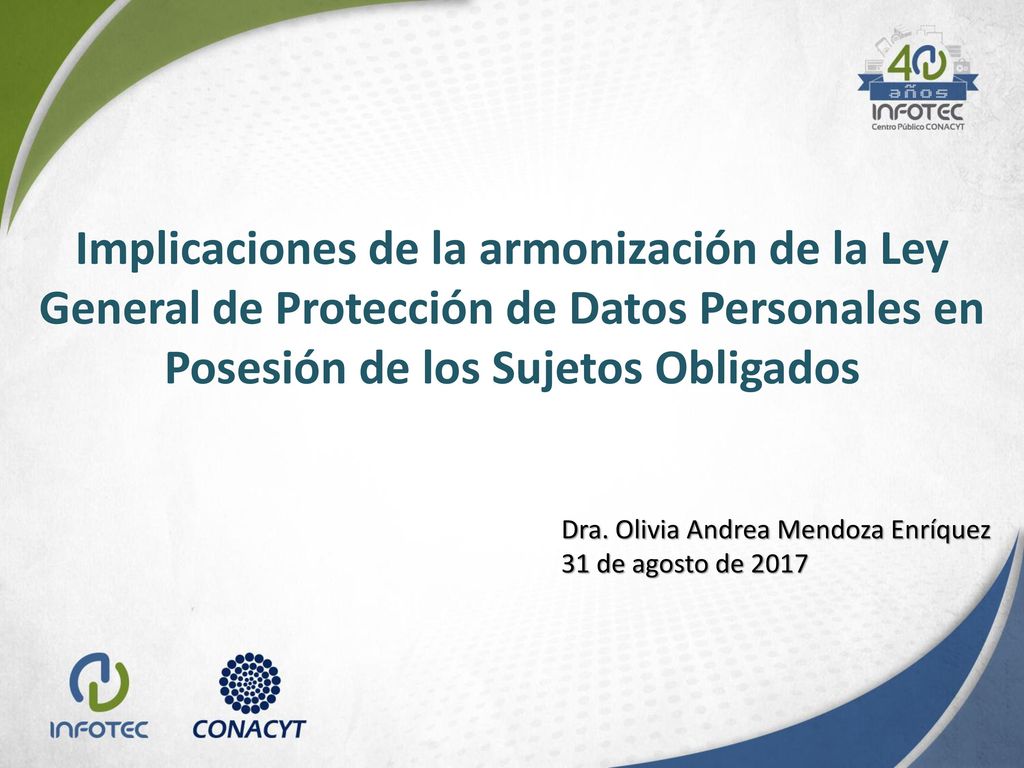 40 años
INFOTEC
Centro Público CONACYT

Implicaciones de la armonización de la Ley General de Protección de Datos Personales en Posesión de los Sujetos Obligados

Dra. Olivia Andrea Mendoza Enríquez
31 de agosto de 2017

INFOTEC
CONACYT